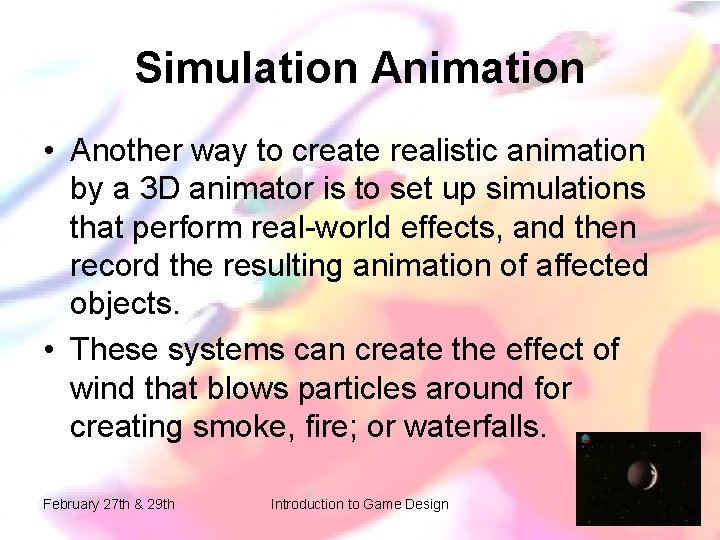 Simulation Animation

• Another way to create realistic animation by a 3D animator is to set up simulations that perform real-world effects, and then record the resulting animation of affected objects.

• These systems can create the effect of wind that blows particles around for creating smoke, fire; or waterfalls.

February 27th & 29th

Introduction to Game Design